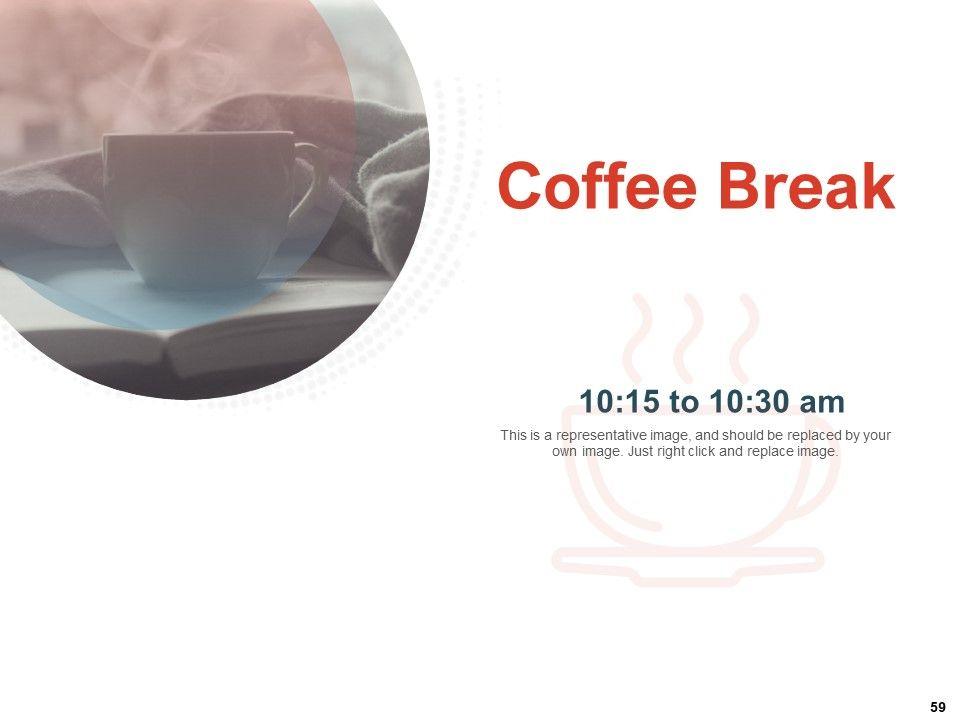 Coffee Break

10:15 to 10:30 am

This is a representative image, and should be replaced by your own image. Just right click and replace image.

59